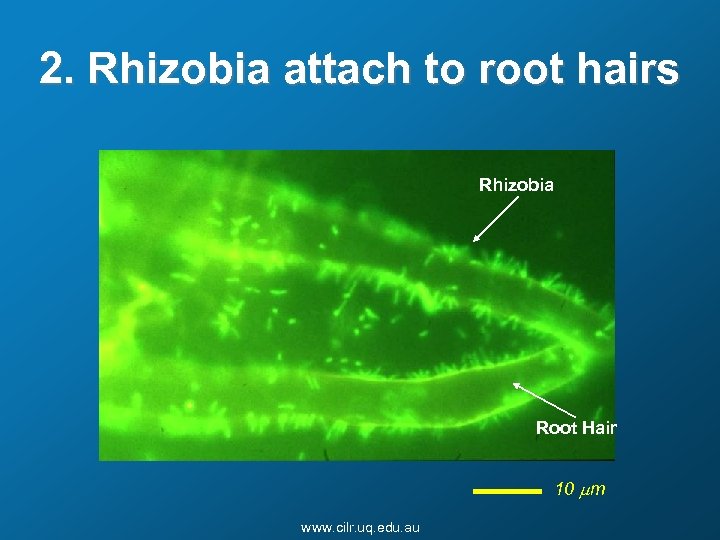 2. Rhizobia attach to root hairs

Rhizobia

Root Hair

10 $\mu m$

www.cilr.uq.edu.au